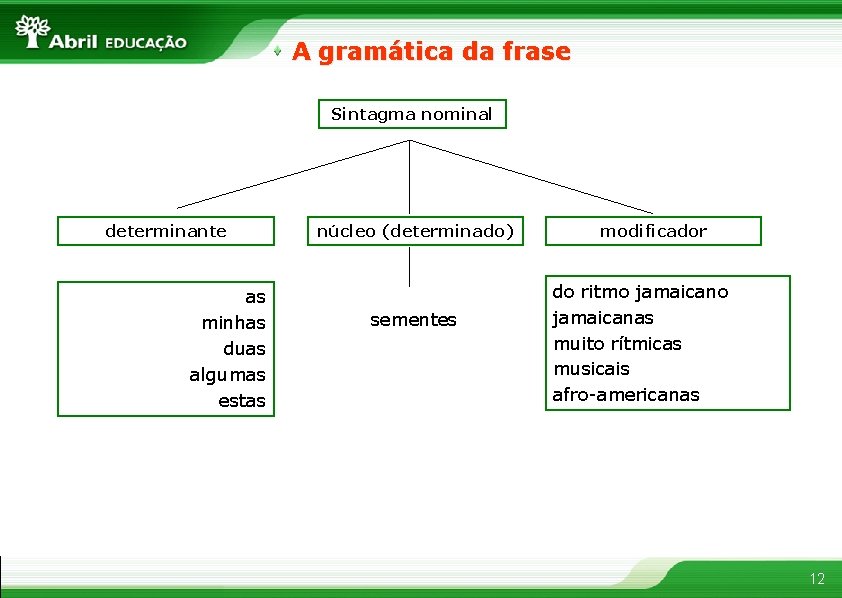 Abril EDUCAÇÃO

A gramática da frase

Sintagma nominal

determinante

núcleo (determinado)

modificador

as
minhas
duas
algumas
estas

sementes

do ritmo jamaicano
jamaicanas
muito rítmicas
musicais
afro-americanas

12